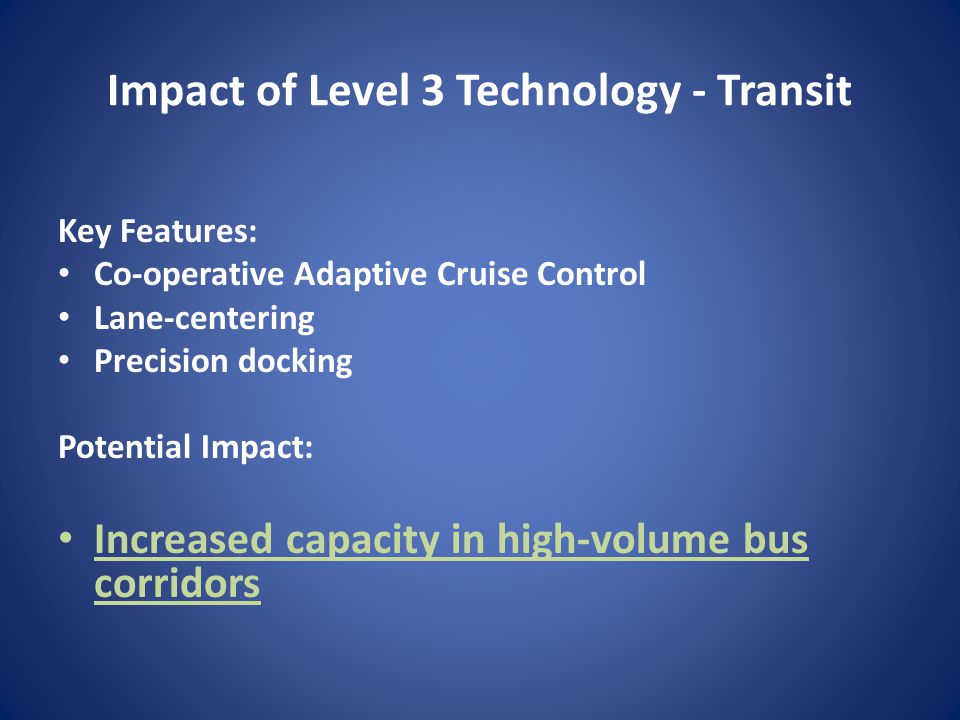 Impact of Level 3 Technology - Transit

Key Features:
• Co-operative Adaptive Cruise Control
• Lane-centering
• Precision docking

Potential Impact:

• Increased capacity in high-volume bus corridors